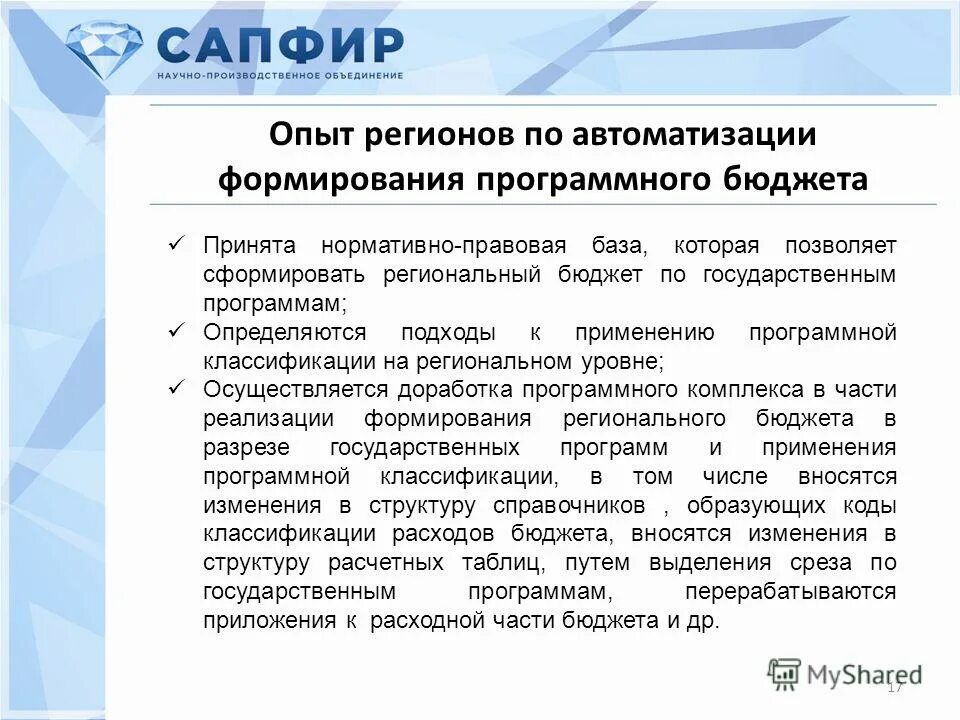 САПФИР
НАУЧНО-ПРОИЗВОДСТВЕННОЕ ОБЪЕДИНЕНИЕ

Опыт регионов по автоматизации формирования программного бюджета

✓ Принята нормативно-правовая база, которая позволяет сформировать региональный бюджет по государственным программам;
✓ Определяются подходы к применению программной классификации на региональном уровне;
✓ Осуществляется доработка программного комплекса в части реализации формирования регионального бюджета в разрезе государственных программ и применения программной классификации, в том числе вносятся изменения в структуру справочников , образующих коды классификации расходов бюджета, вносятся изменения в структуру расчетных таблиц, путем выделения среза по государственным программам, перерабатываются приложения к расходной части бюджета и др.

MyShared
17